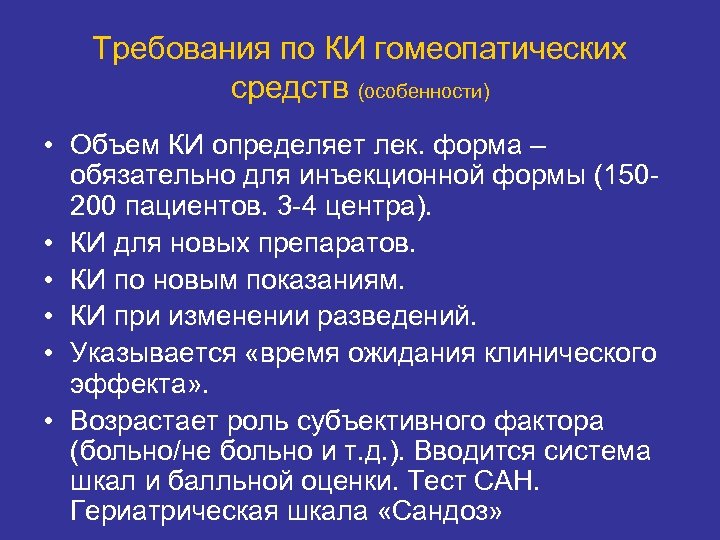 Требования по КИ гомеопатических средств (особенности)

• Объем КИ определяет лек. форма – обязательно для инъекционной формы (150-200 пациентов. 3-4 центра).
• КИ для новых препаратов.
• КИ по новым показаниям.
• КИ при изменении разведений.
• Указывается «время ожидания клинического эффекта».
• Возрастает роль субъективного фактора (больно/не больно и т.д.). Вводится система шкал и балльной оценки. Тест САН. Гериатрическая шкала «Сандоз»